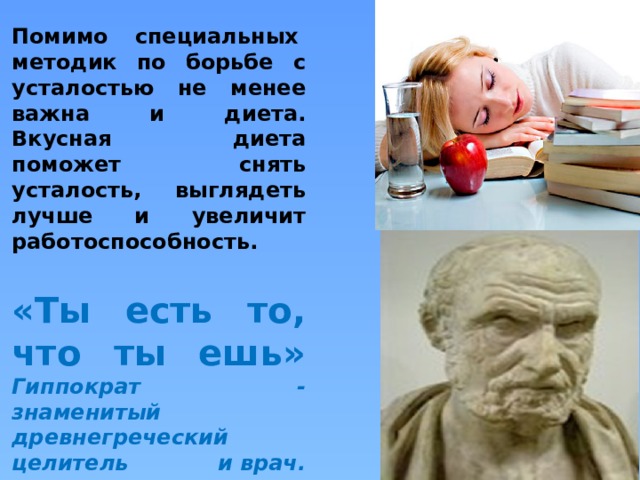 Помимо специальных методик по борьбе с усталостью не менее важна и диета. Вкусная диета поможет снять усталость, выглядеть лучше и увеличит работоспособность.

«Ты есть то, что ты ешь»
Гиппократ - знаменитый древнегреческий целитель и врач.